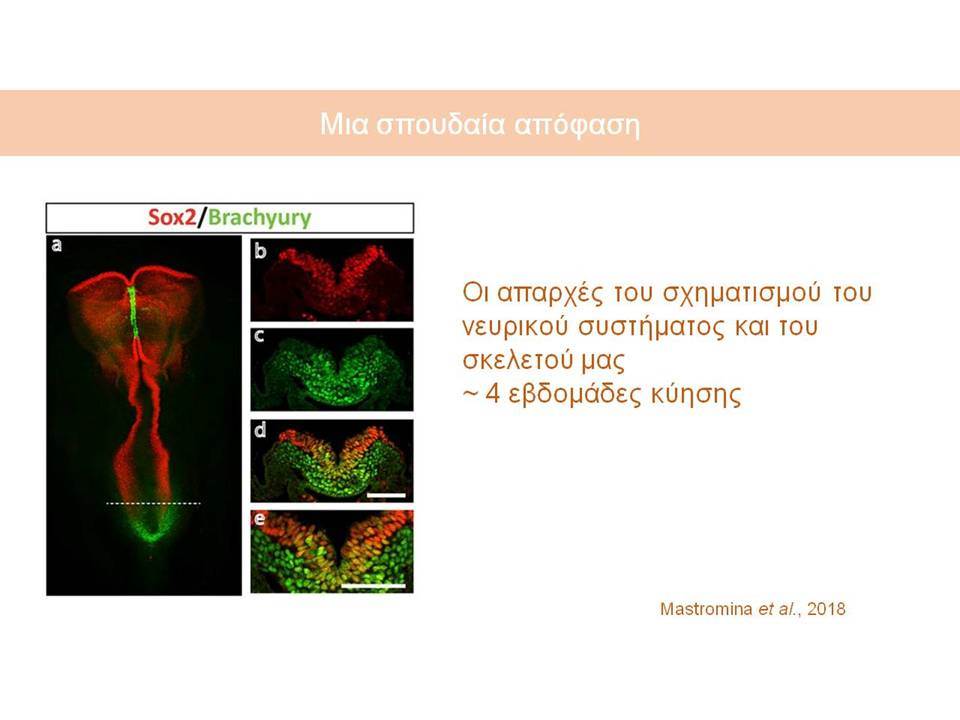 Μια σπουδαία απόφαση

Sox2/Brachyury

a

b

c

d

e

Οι απαρχές του σχηματισμού του νευρικού συστήματος και του σκελετού μας
~ 4 εβδομάδες κύησης

Mastromina et al., 2018